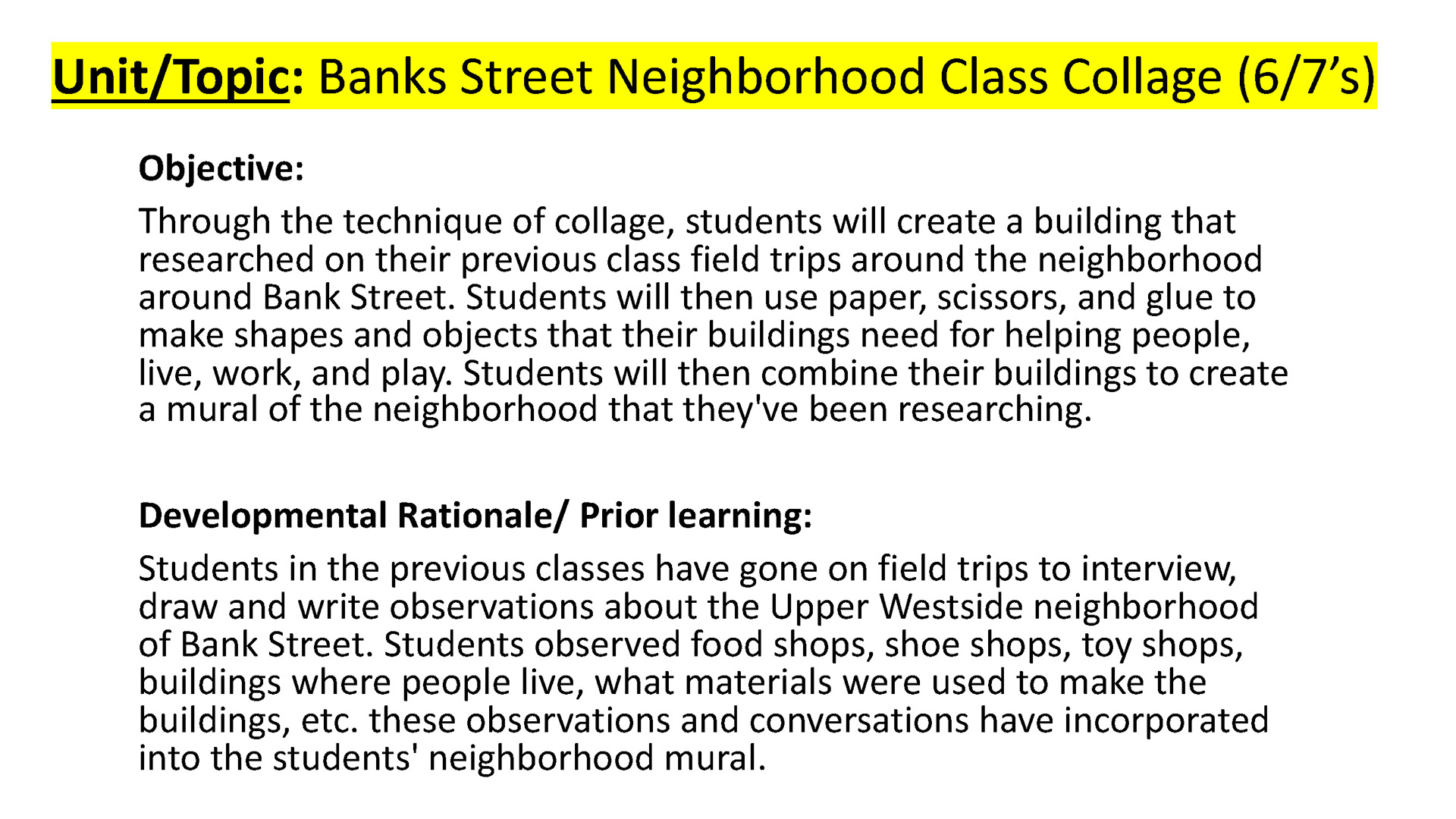 Unit/Topic: Banks Street Neighborhood Class Collage (6/7’s)

Objective:

Through the technique of collage, students will create a building that researched on their previous class field trips around the neighborhood around Bank Street. Students will then use paper, scissors, and glue to make shapes and objects that their buildings need for helping people, live, work, and play. Students will then combine their buildings to create a mural of the neighborhood that they've been researching.

Developmental Rationale/ Prior learning:

Students in the previous classes have gone on field trips to interview, draw and write observations about the Upper Westside neighborhood of Bank Street. Students observed food shops, shoe shops, toy shops, buildings where people live, what materials were used to make the buildings, etc. these observations and conversations have incorporated into the students' neighborhood mural.